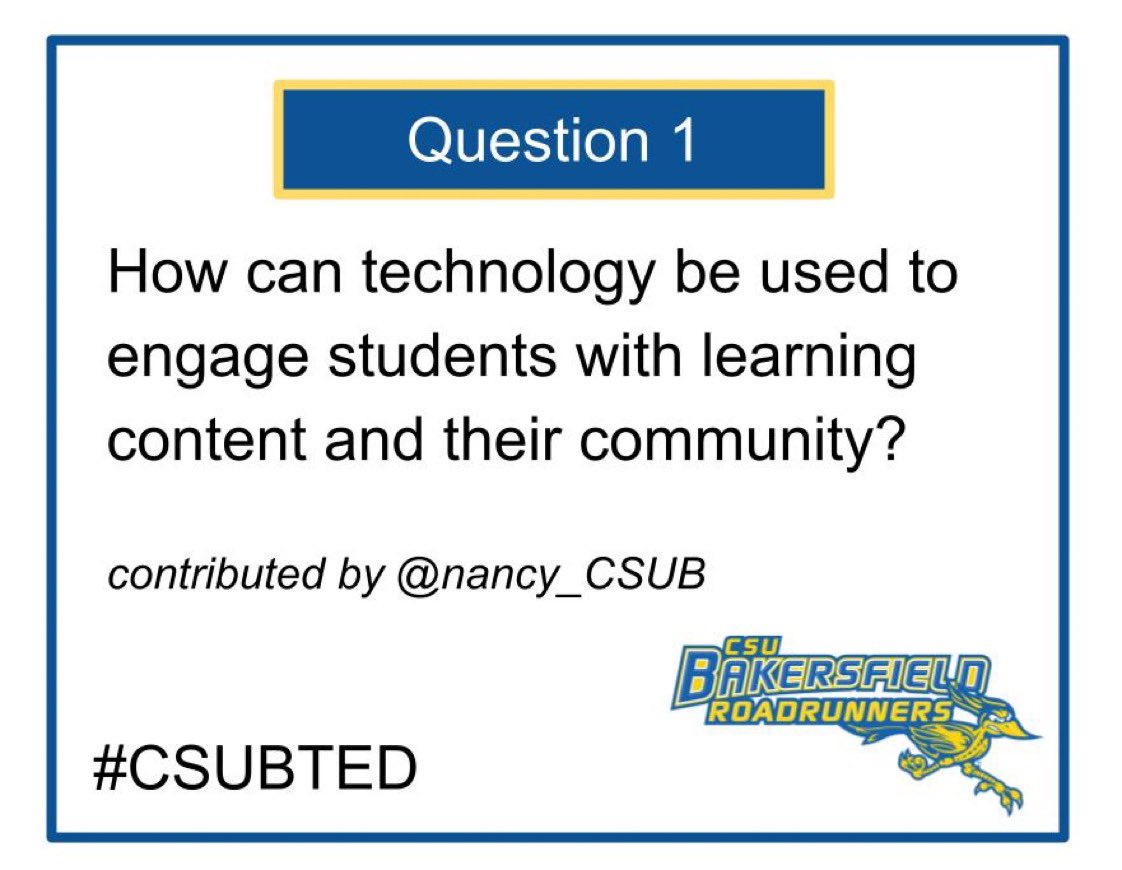 Question 1

How can technology be used to engage students with learning content and their community?

contributed by @nancy_CSUB

CSU
BAKERSFIELD
ROADRUNNERS

#CSUBTED